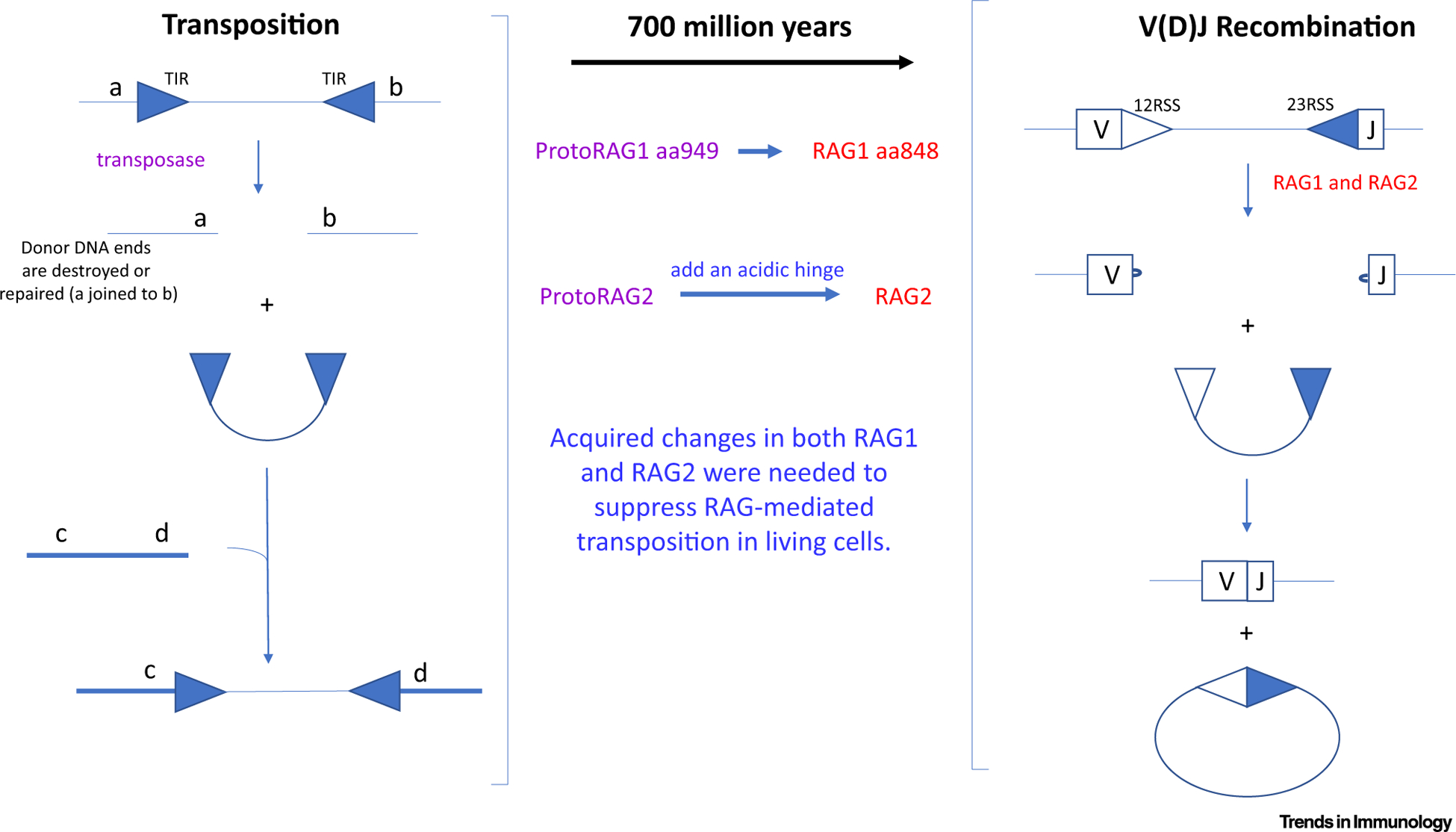 Transposition

a TIR TIR b

transposase

a b

Donor DNA ends are destroyed or repaired (a joined to b)

+

c d

c d

700 million years

ProtoRAG1 aa949 RAG1 aa848

add an acidic hinge

ProtoRAG2 RAG2

Acquired changes in both RAG1 and RAG2 were needed to suppress RAG-mediated transposition in living cells.

V(D)J Recombination

V 12RSS 23RSS J

RAG1 and RAG2

V J

+

V J

+

Trends in Immunology